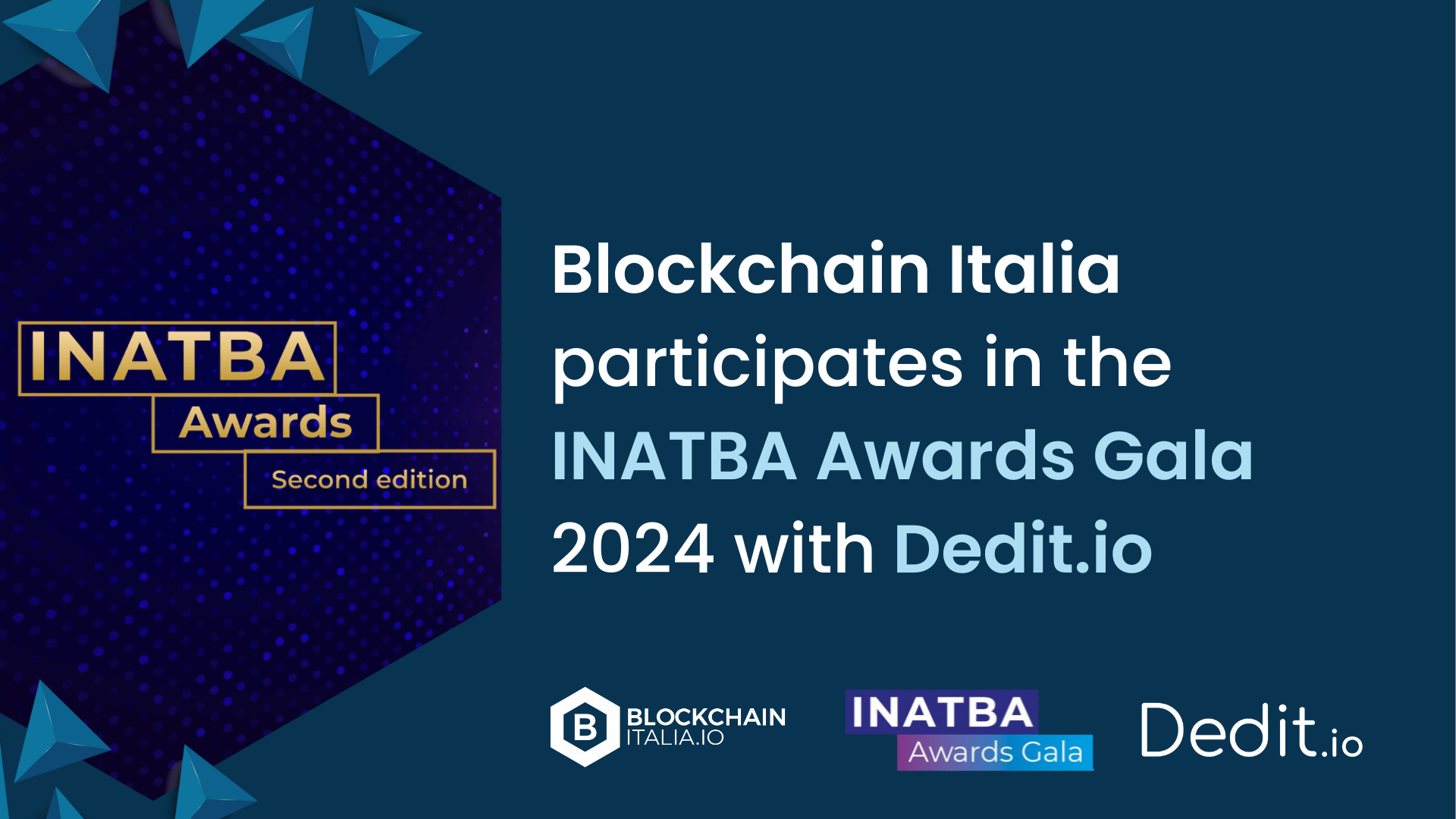 INATBA
Awards
Second edition

Blockchain Italia participates in the INATBA Awards Gala 2024 with Dedit.io

B BLOCKCHAIN ITALIA.IO

INATBA
Awards Gala

Dedit.io